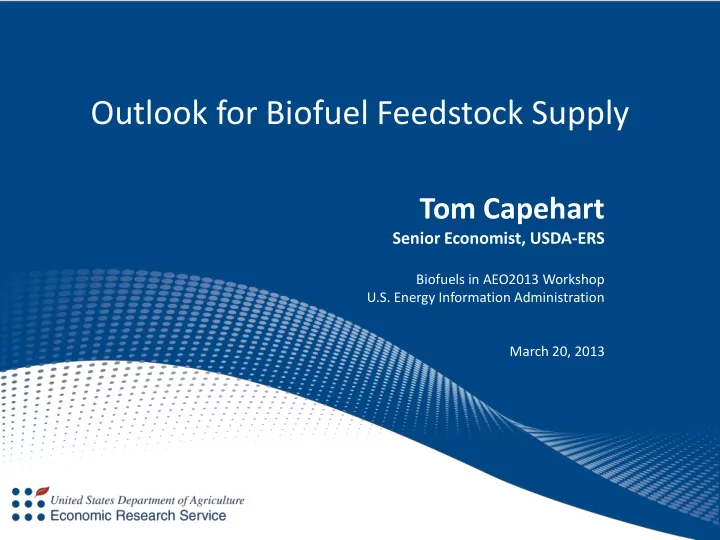 Outlook for Biofuel Feedstock Supply

Tom Capehart
Senior Economist, USDA-ERS

Biofuels in AEO2013 Workshop
U.S. Energy Information Administration

March 20, 2013

United States Department of Agriculture
Economic Research Service